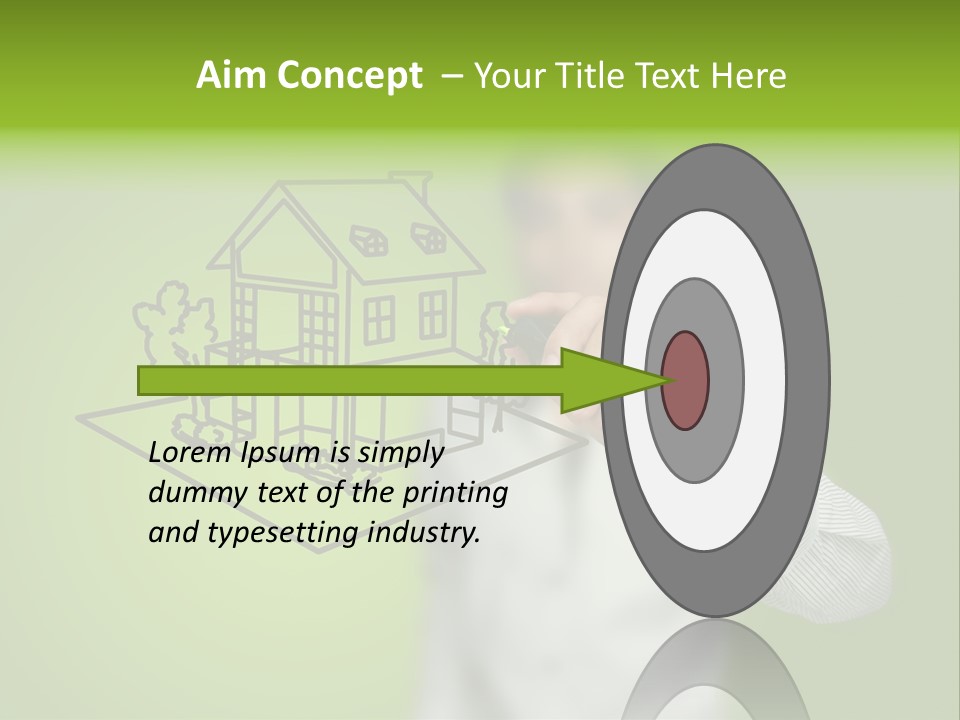 Aim Concept – Your Title Text Here

Lorem Ipsum is simply dummy text of the printing and typesetting industry.